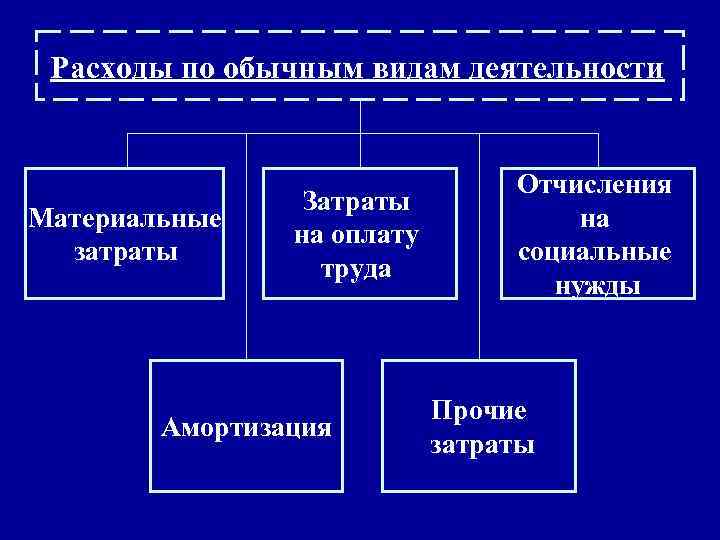 Расходы по обычным видам деятельности

Материальные затраты

Затраты на оплату труда

Отчисления на социальные нужды

Амортизация

Прочие затраты